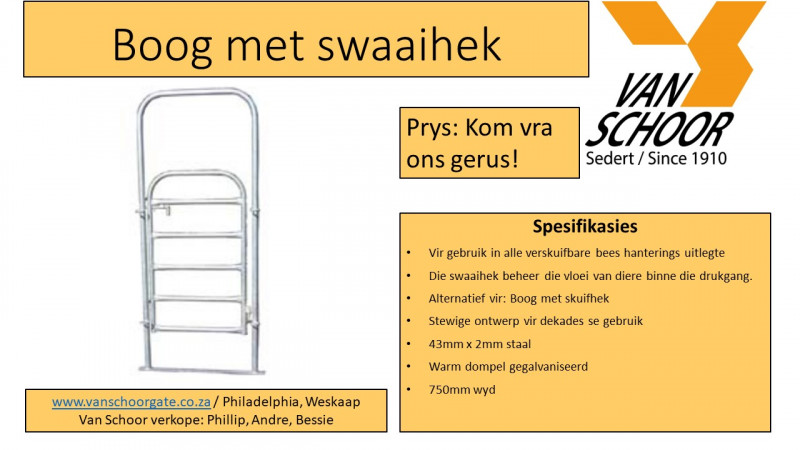 Boog met swaaihek

VAN SCHOOR
Sedert / Since 1910

Prys: Kom vra ons gerus!

Spesifikasies
• Vir gebruik in alle verskuifbare bees hanterings uitlegte
• Die swaaihek beheer die vloei van diere binne die drukgang.
• Alternatief vir: Boog met skuifhek
• Stewige ontwerp vir dekades se gebruik
• 43mm x 2mm staal
• Warm dompel gegalvaniseerd
• 750mm wyd

www.vanschoorgate.co.za / Philadelphia, Weskaap
Van Schoor verkope: Phillip, Andre, Bessie